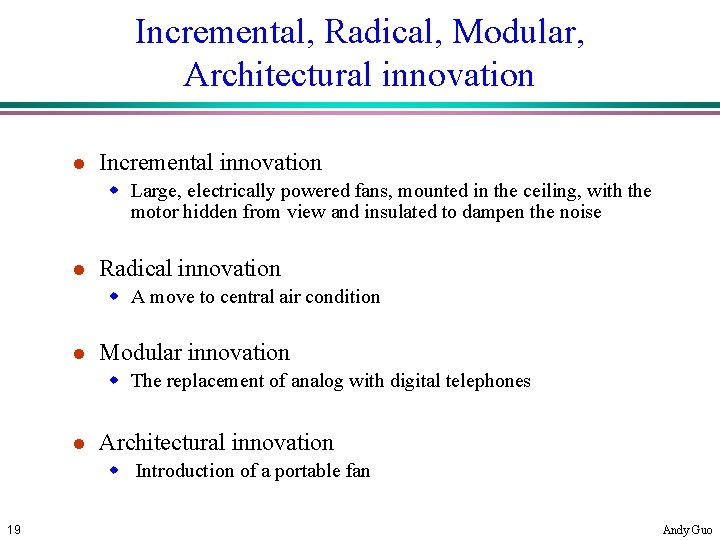 Incremental, Radical, Modular, Architectural innovation

- Incremental innovation
  - Large, electrically powered fans, mounted in the ceiling, with the motor hidden from view and insulated to dampen the noise

- Radical innovation
  - A move to central air condition

- Modular innovation
  - The replacement of analog with digital telephones

- Architectural innovation
  - Introduction of a portable fan

19

Andy Guo